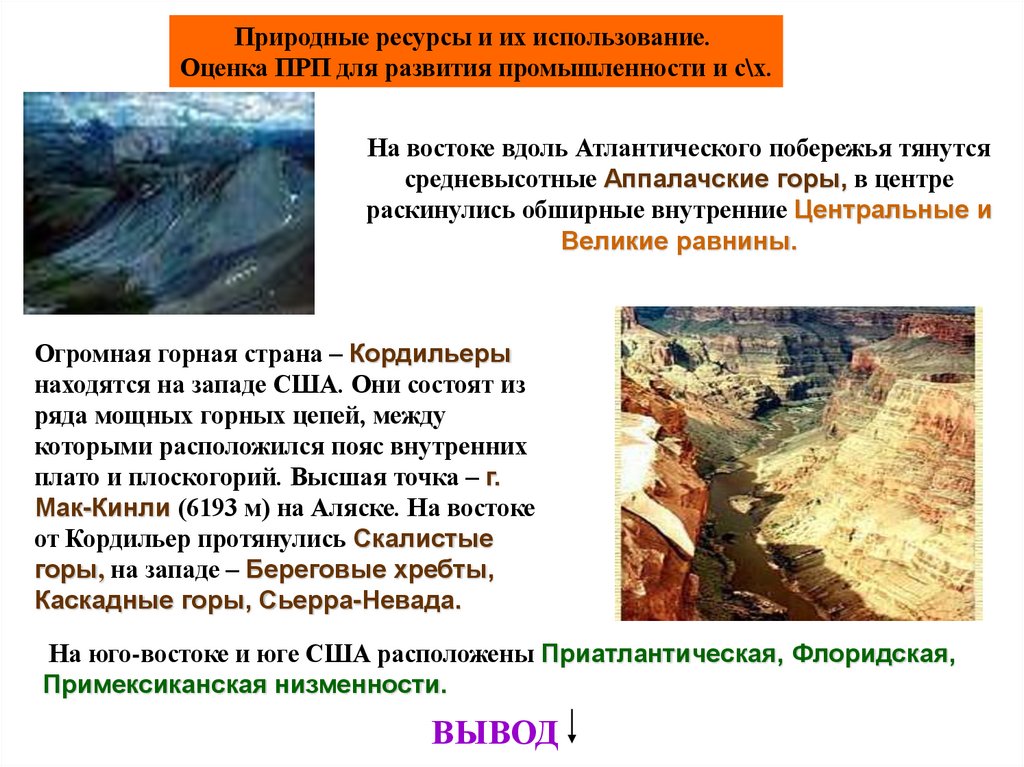 Природные ресурсы и их использование.
Оценка ПРП для развития промышленности и с\х.

На востоке вдоль Атлантического побережья тянутся средневысотные Аппалачские горы, в центре раскинулись обширные внутренние Центральные и Великие равнины.

Огромная горная страна – Кордильеры находятся на западе США. Они состоят из ряда мощных горных цепей, между которыми расположился пояс внутренних плато и плоскогорий. Высшая точка – г. Мак-Кинли (6193 м) на Аляске. На востоке от Кордильер протянулись Скалистые горы, на западе – Береговые хребты, Каскадные горы, Сьерра-Невада.

На юго-востоке и юге США расположены Приатлантическая, Флоридская, Примексиканская низменности.

ВЫВОД